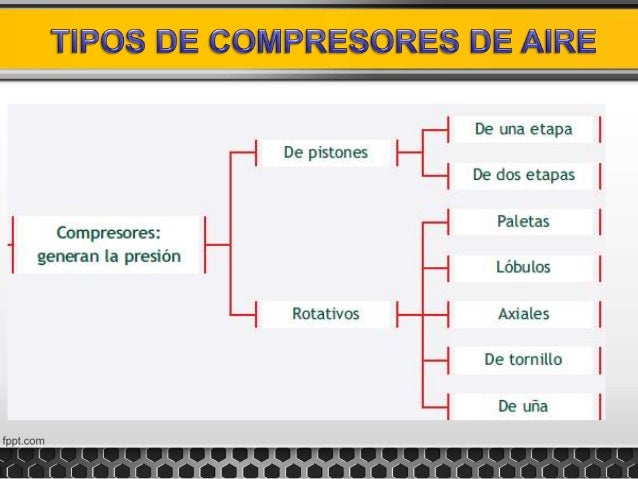 TIPOS DE COMPRESORES DE AIRE

Compresores: generan la presión

De pistones

De una etapa

De dos etapas

Rotativos

Paletas

Lóbulos

Axiales

De tornillo

De uña

fppt.com